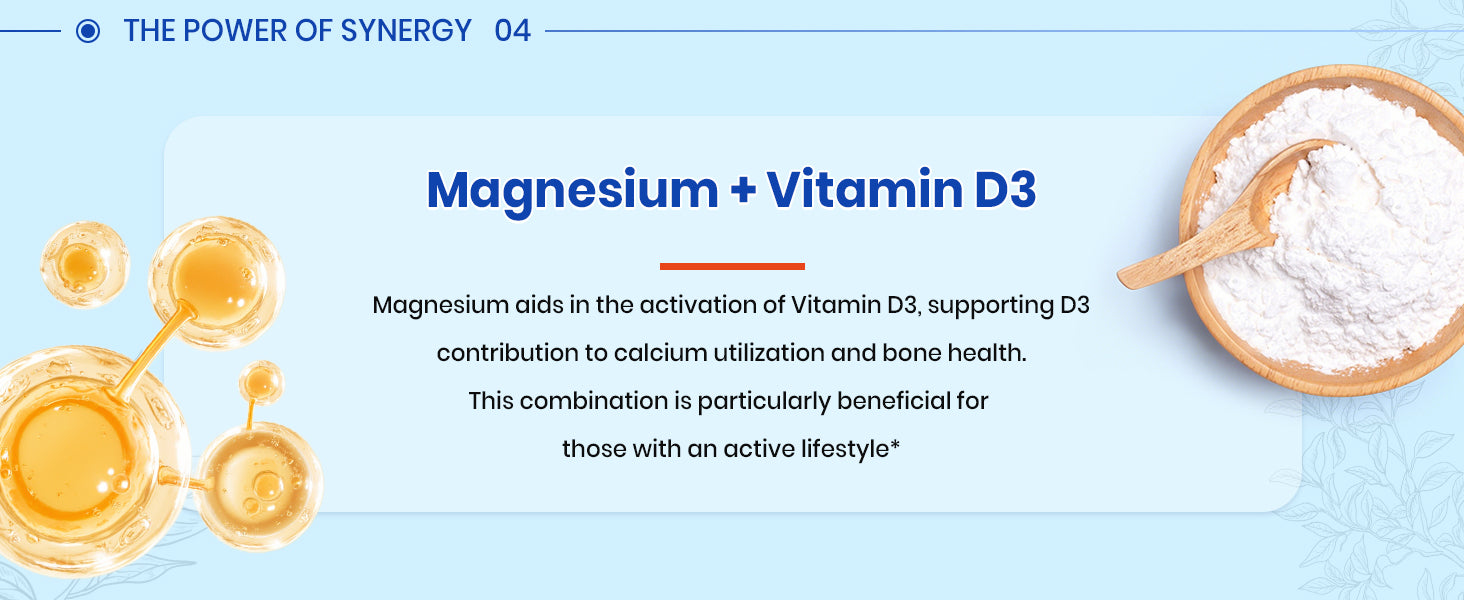 THE POWER OF SYNERGY 04

Magnesium + Vitamin D3

Magnesium aids in the activation of Vitamin D3, supporting D3 contribution to calcium utilization and bone health. This combination is particularly beneficial for those with an active lifestyle*